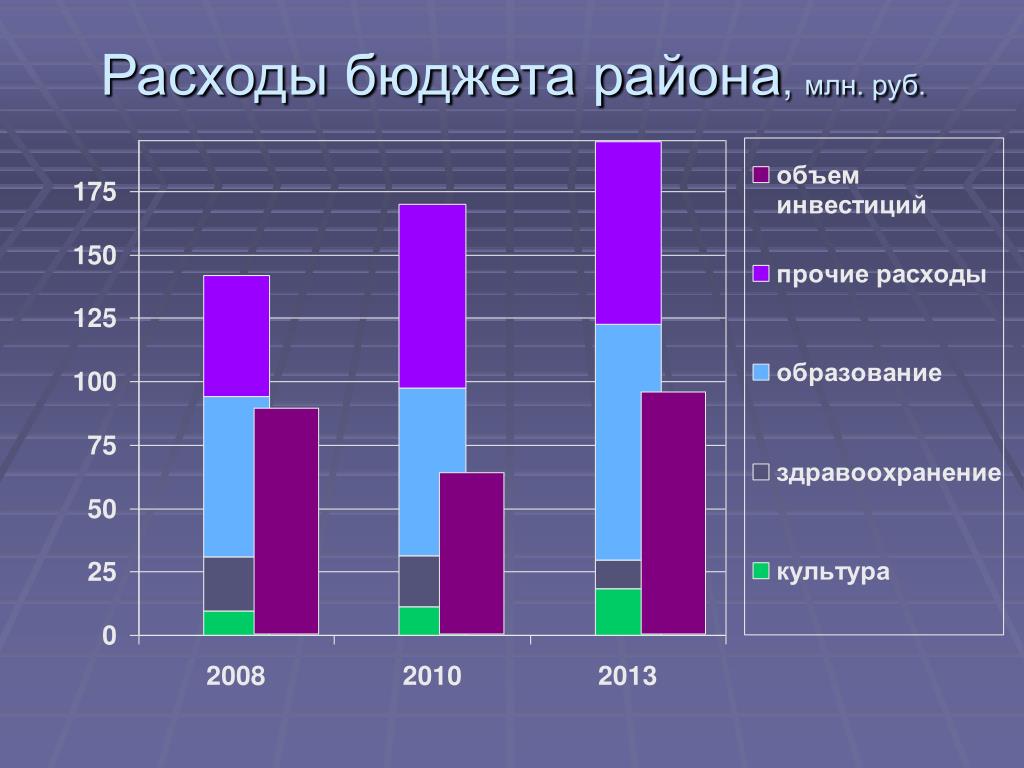 Расходы бюджета района, млн. руб.

175
150
125
100
75
50
25
0

2008
2010
2013

объем инвестиций
прочие расходы
образование
здравоохранение
культура